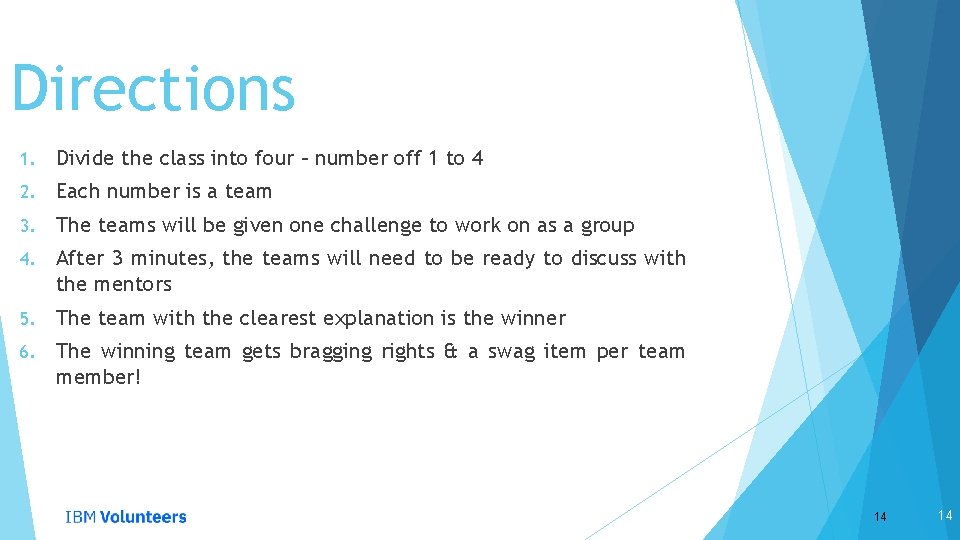 Directions

1. Divide the class into four – number off 1 to 4
2. Each number is a team
3. The teams will be given one challenge to work on as a group
4. After 3 minutes, the teams will need to be ready to discuss with the mentors
5. The team with the clearest explanation is the winner
6. The winning team gets bragging rights & a swag item per team member!

IBM Volunteers

14

14